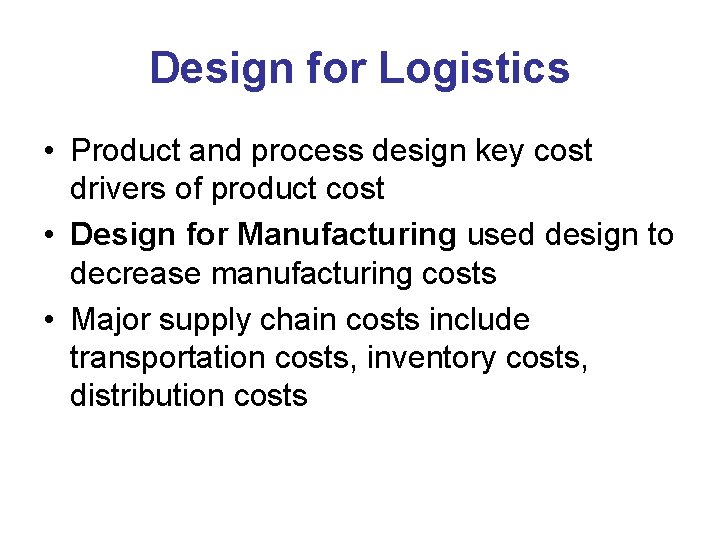 Design for Logistics

• Product and process design key cost drivers of product cost
• Design for Manufacturing used design to decrease manufacturing costs
• Major supply chain costs include transportation costs, inventory costs, distribution costs